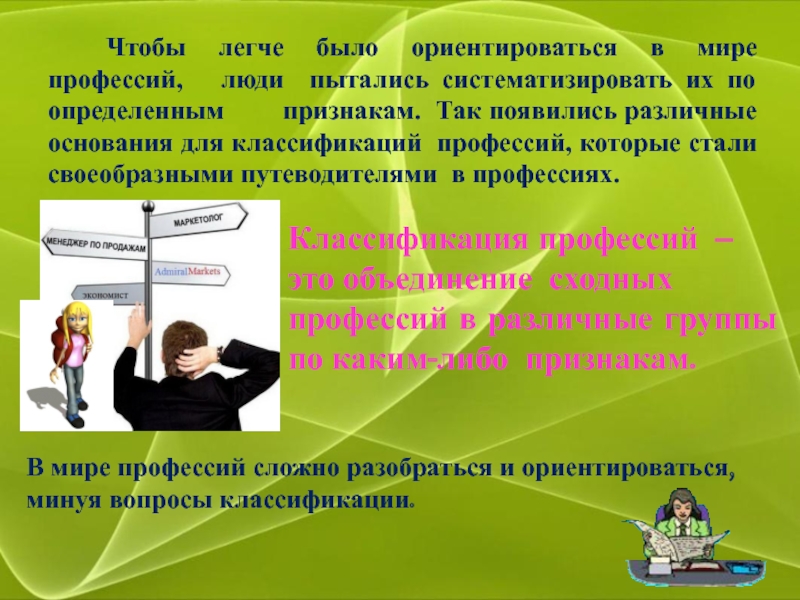 Чтобы легче было ориентироваться в мире профессий, люди пытались систематизировать их по определенным признакам. Так появились различные основания для классификаций профессий, которые стали своеобразными путеводителями в профессиях.

МАРКЕТОЛОГ
МЕНЕДЖЕР ПО ПРОДАЖАМ
AdmiralMarkets
ЭКОНОМИСТ

Классификация профессий – это объединение сходных профессий в различные группы по каким-либо признакам.

В мире профессий сложно разобраться и ориентироваться, минуя вопросы классификации.